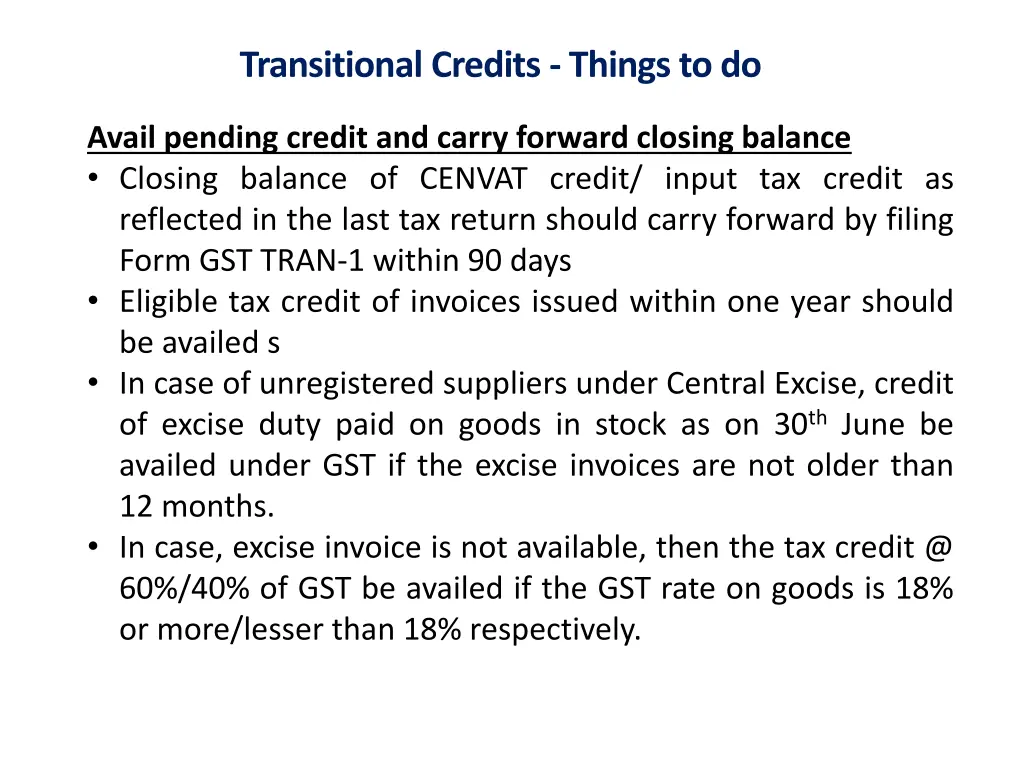 Transitional Credits - Things to do

Avail pending credit and carry forward closing balance

• Closing balance of CENVAT credit/ input tax credit as reflected in the last tax return should carry forward by filing Form GST TRAN-1 within 90 days
• Eligible tax credit of invoices issued within one year should be availed s
• In case of unregistered suppliers under Central Excise, credit of excise duty paid on goods in stock as on 30$^{th}$ June be availed under GST if the excise invoices are not older than 12 months.
• In case, excise invoice is not available, then the tax credit @ 60%/40% of GST be availed if the GST rate on goods is 18% or more/lesser than 18% respectively.